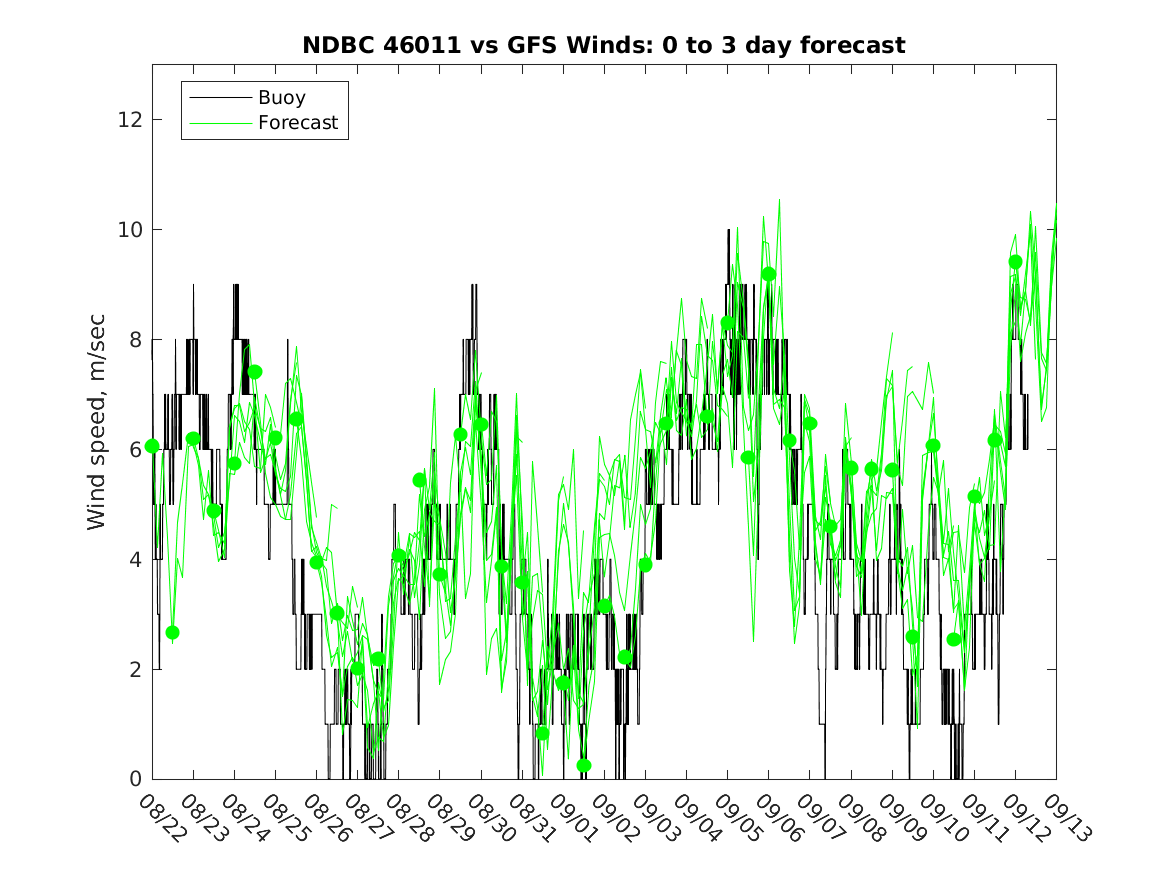 NDBC 46011 vs GFS Winds: 0 to 3 day forecast

Buoy
Forecast

Wind speed, m/sec

12
10
8
6
4
2
0

08/22 08/23 08/24 08/25 08/26 08/27 08/28 08/29 08/30 08/31 09/01 09/02 09/03 09/04 09/05 09/06 09/07 09/08 09/09 09/10 09/11 09/12 09/13